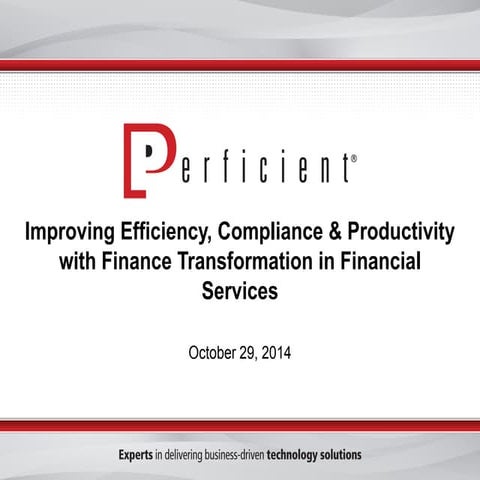 Perficient®

Improving Efficiency, Compliance & Productivity with Finance Transformation in Financial Services

October 29, 2014

Experts in delivering business-driven technology solutions